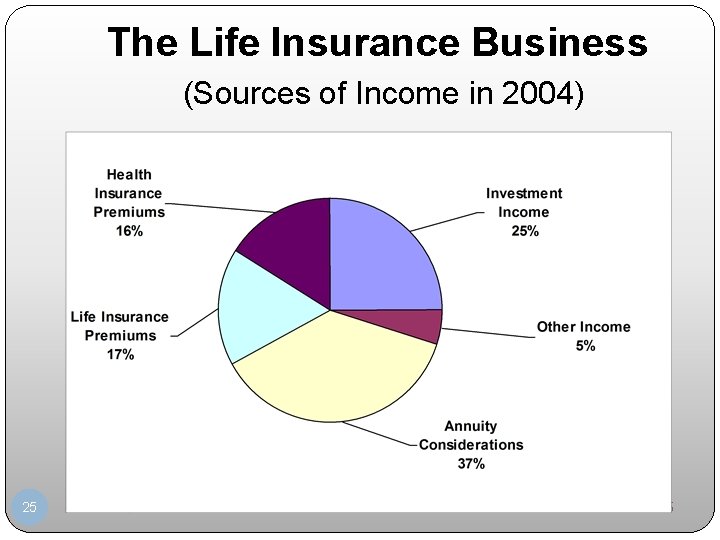 The Life Insurance Business

(Sources of Income in 2004)

Health Insurance Premiums 16%

Investment Income 25%

Life Insurance Premiums 17%

Other Income 5%

Annuity Considerations 37%

25